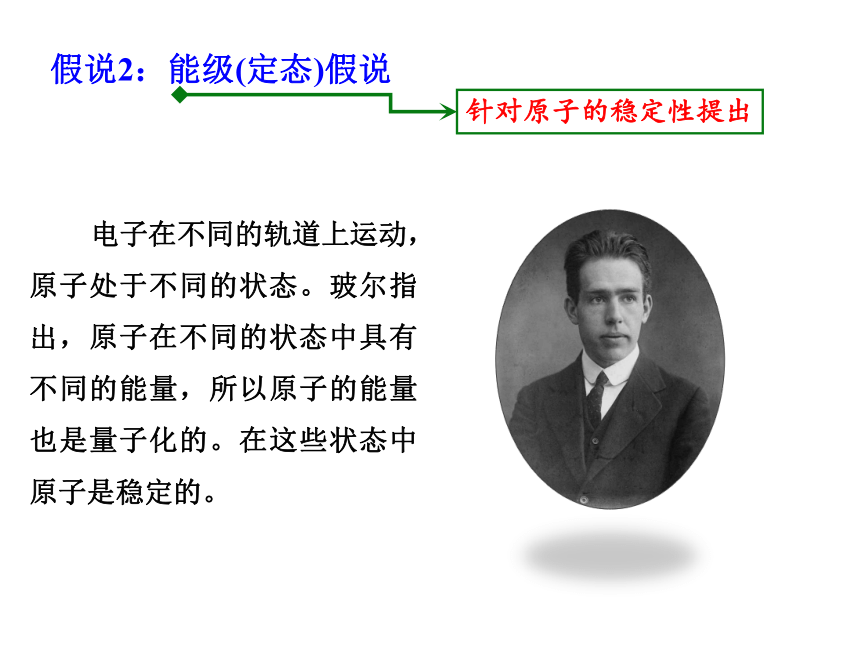 假说2：能级(定态)假说

针对原子的稳定性提出

电子在不同的轨道上运动，原子处于不同的状态。玻尔指出，原子在不同的状态中具有不同的能量，所以原子的能量也是量子化的。在这些状态中原子是稳定的。